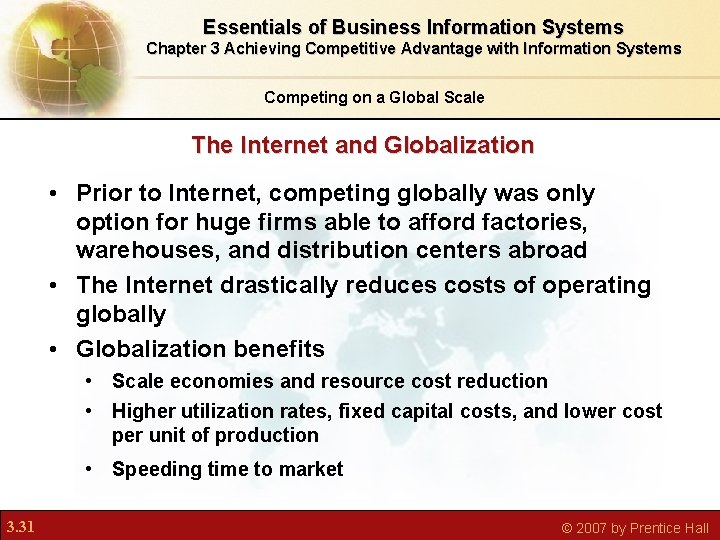 Essentials of Business Information Systems
Chapter 3 Achieving Competitive Advantage with Information Systems

Competing on a Global Scale

The Internet and Globalization

• Prior to Internet, competing globally was only option for huge firms able to afford factories, warehouses, and distribution centers abroad
• The Internet drastically reduces costs of operating globally
• Globalization benefits
 • Scale economies and resource cost reduction
 • Higher utilization rates, fixed capital costs, and lower cost per unit of production
 • Speeding time to market

3.31

© 2007 by Prentice Hall